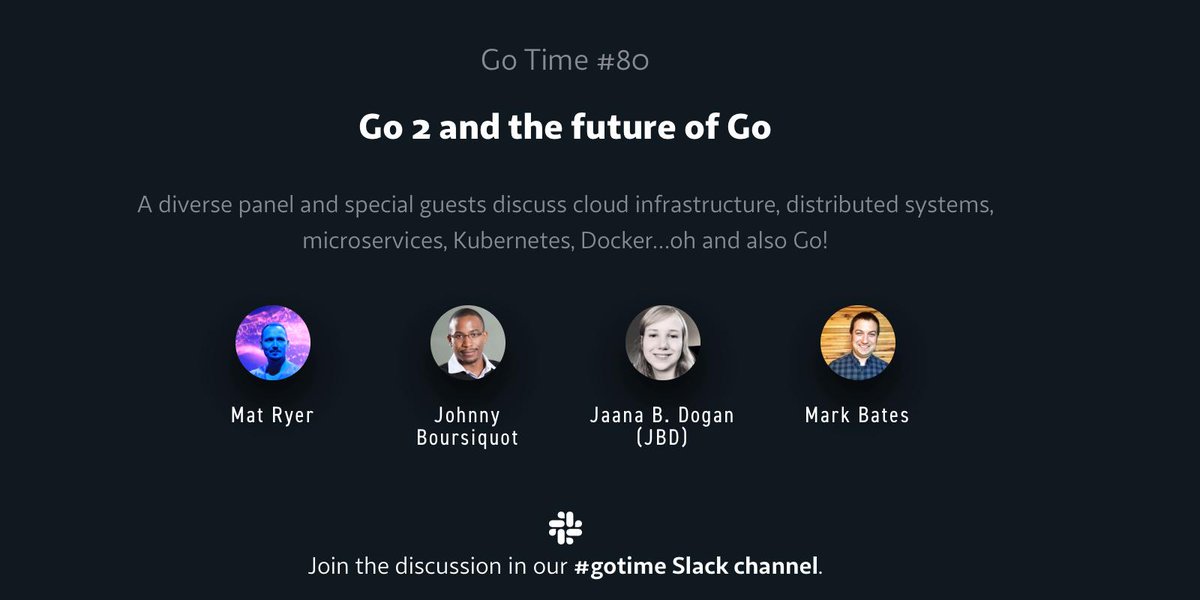 Go Time #80

Go 2 and the future of Go

A diverse panel and special guests discuss cloud infrastructure, distributed systems, microservices, Kubernetes, Docker…oh and also Go!

Mat Ryer

Johnny Boursiquot

Jaana B. Dogan (JBD)

Mark Bates

Join the discussion in our #gotime Slack channel.